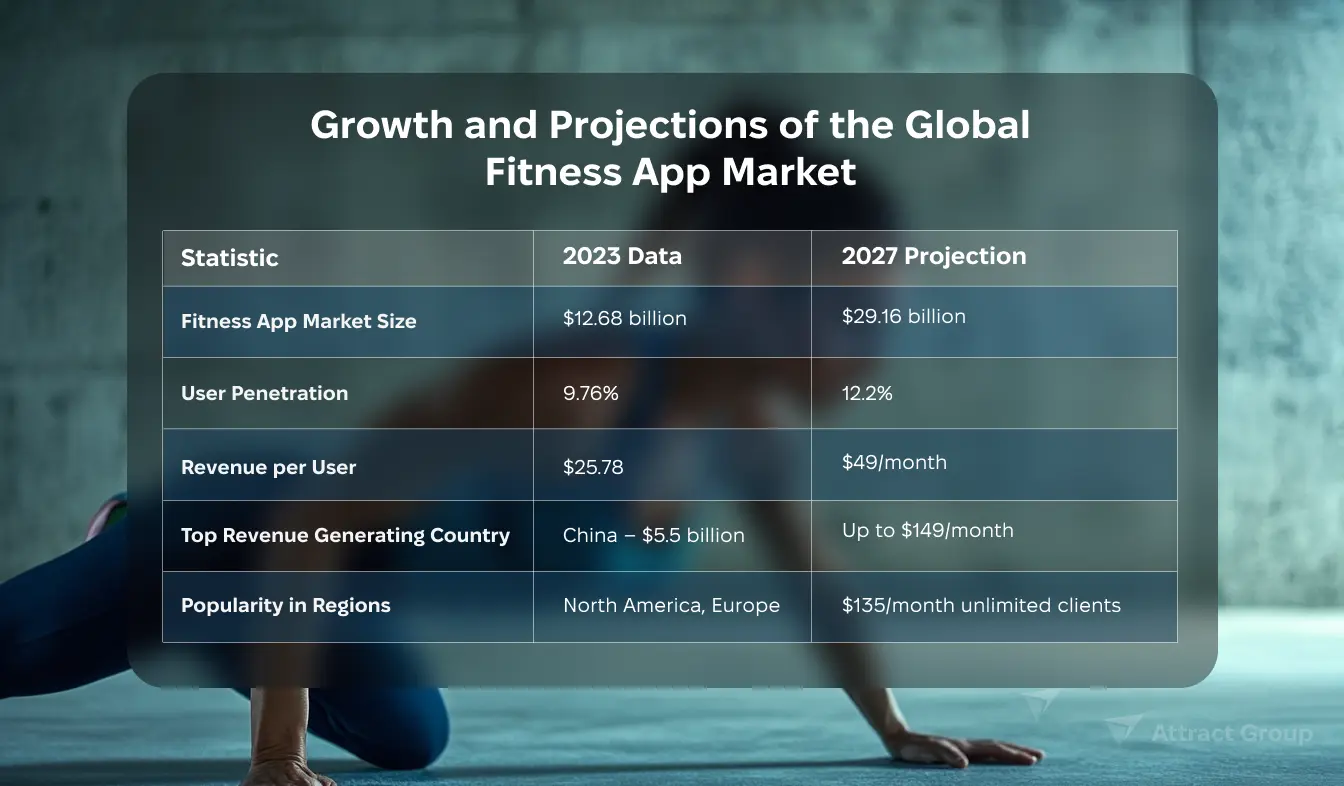 Growth and Projections of the Global Fitness App Market

| Statistic | 2023 Data | 2027 Projection |
|---|---|---|
| Fitness App Market Size | \$12.68 billion | \$29.16 billion |
| User Penetration | 9.76% | 12.2% |
| Revenue per User | \$25.78 | \$49/month |
| Top Revenue Generating Country | China – \$5.5 billion | Up to \$149/month |
| Popularity in Regions | North America, Europe | \$135/month unlimited clients |

Attract Group